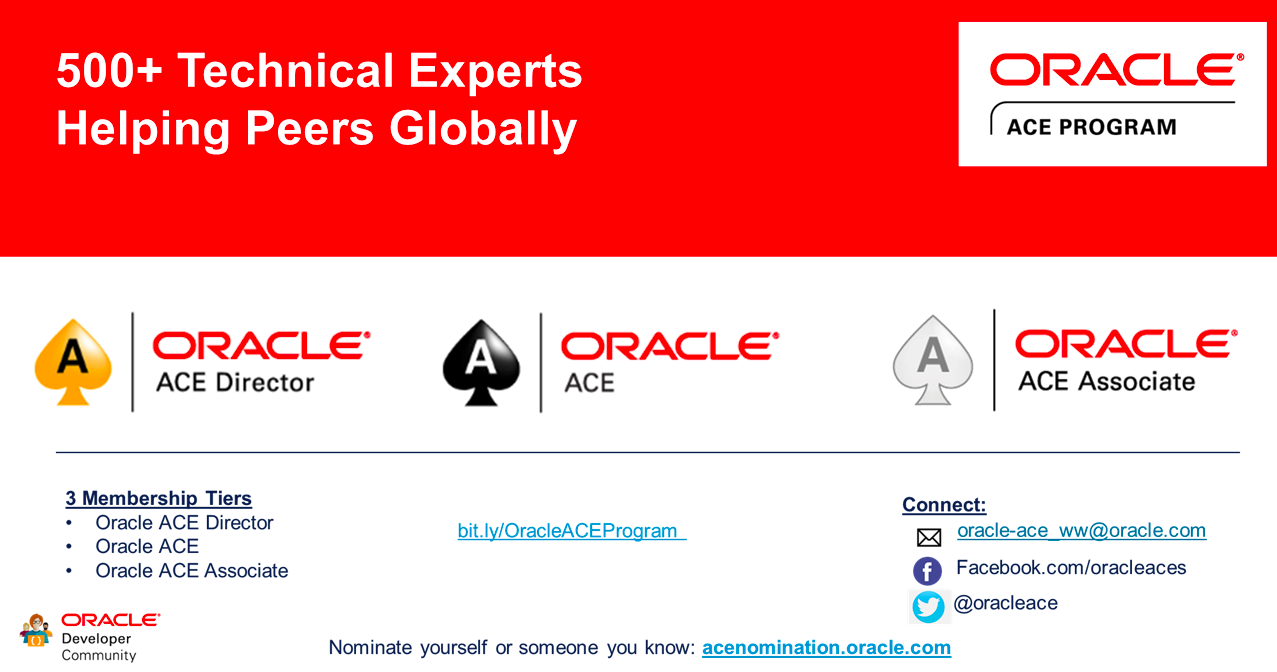 500+ Technical Experts
Helping Peers Globally

ORACLE®
ACE PROGRAM

A ORACLE® ACE Director

A ORACLE® ACE

A ORACLE® ACE Associate

3 Membership Tiers
• Oracle ACE Director
• Oracle ACE
• Oracle ACE Associate

bit.ly/OracleACEProgram

Connect:
oracle-ace_ww@oracle.com
Facebook.com/oracleaces
@oracleace

ORACLE® Developer Community

Nominate yourself or someone you know: acenomination.oracle.com